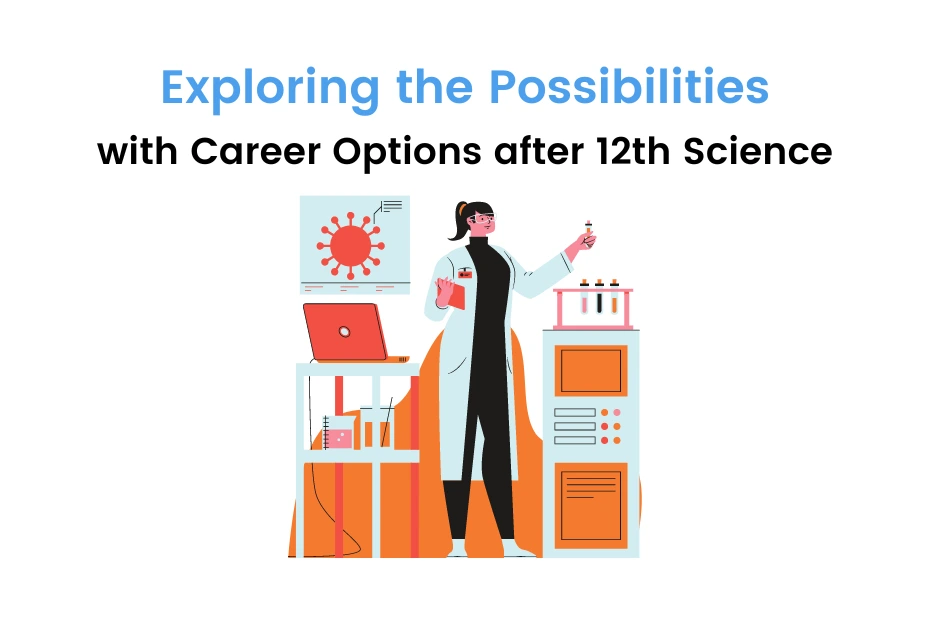 Exploring the Possibilities
with Career Options after 12th Science